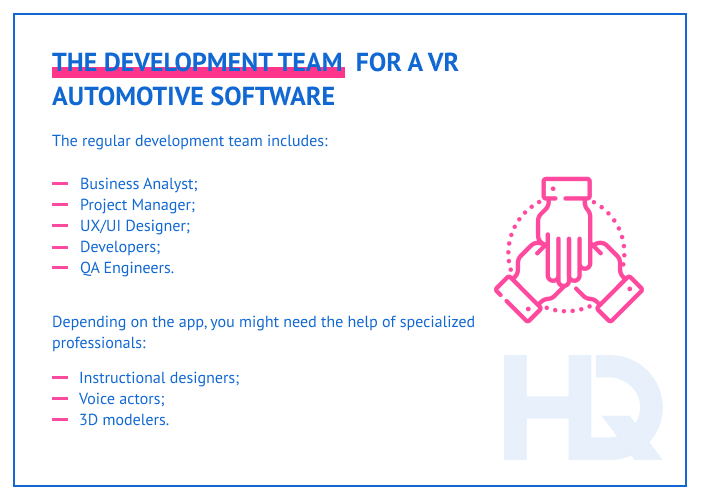 THE DEVELOPMENT TEAM FOR A VR AUTOMOTIVE SOFTWARE

The regular development team includes:

— Business Analyst;
— Project Manager;
— UX/UI Designer;
— Developers;
— QA Engineers.

Depending on the app, you might need the help of specialized professionals:

— Instructional designers;
— Voice actors;
— 3D modelers.

HQ